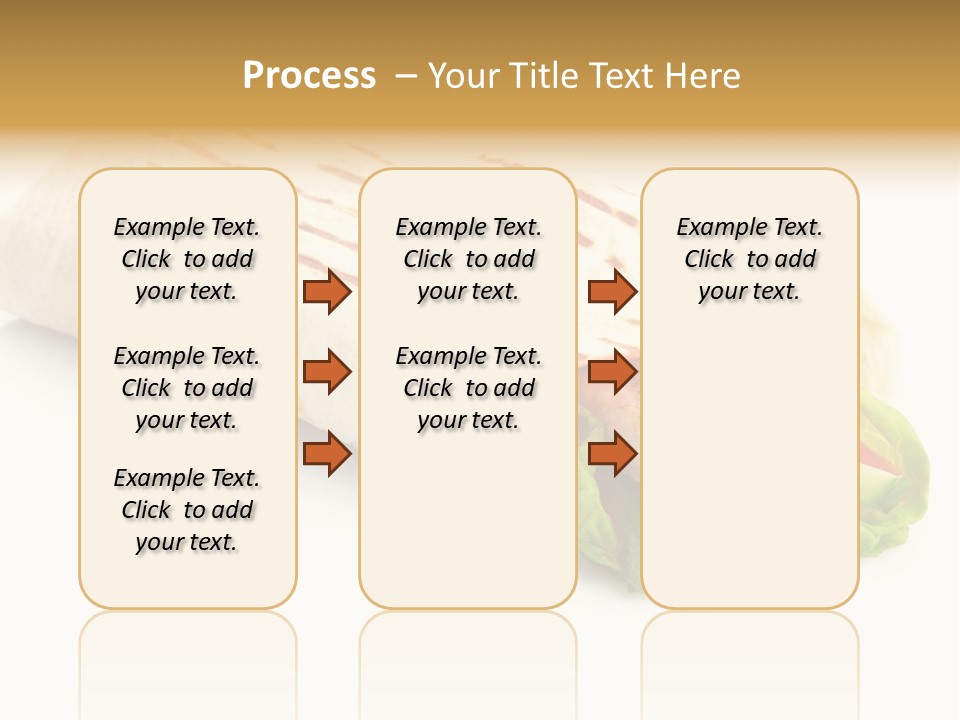 Process – Your Title Text Here

Example Text. Click to add your text.

Example Text. Click to add your text.

Example Text. Click to add your text.

Example Text. Click to add your text.

Example Text. Click to add your text.

Example Text. Click to add your text.